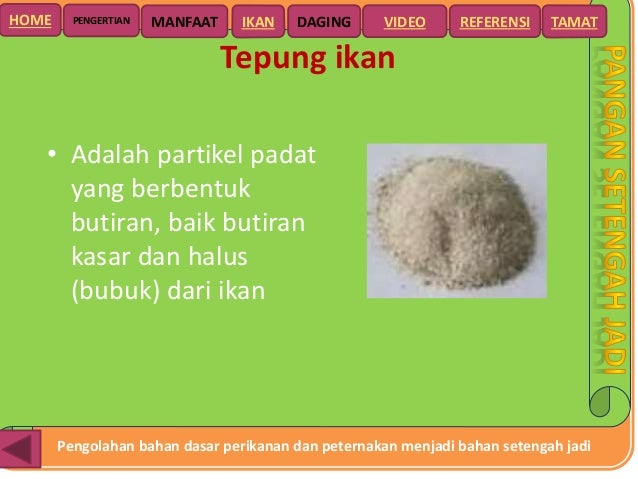 HOME PENGERTIAN MANFAAT IKAN DAGING VIDEO REFERENSI TAMAT

Tepung ikan

• Adalah partikel padat yang berbentuk butiran, baik butiran kasar dan halus (bubuk) dari ikan

PANGAN SETENGAH JADI

Pengolahan bahan dasar perikanan dan peternakan menjadi bahan setengah jadi